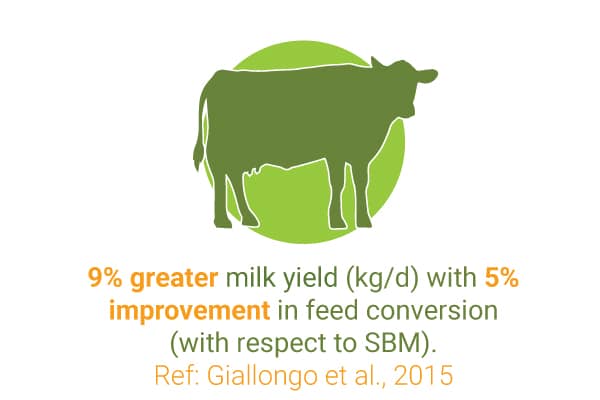 9% greater milk yield (kg/d) with 5% improvement in feed conversion (with respect to SBM).
Ref: Giallongo et al., 2015